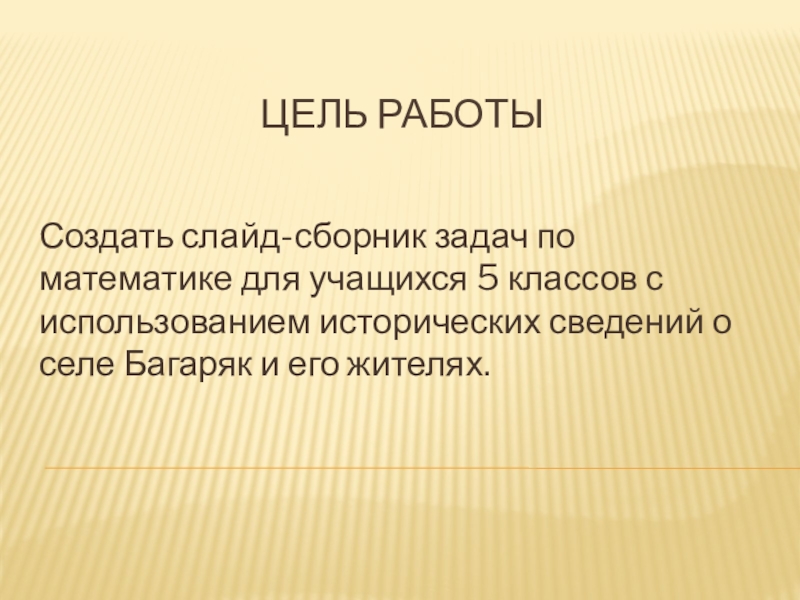 ЦЕЛЬ РАБОТЫ

Создать слайд-сборник задач по математике для учащихся 5 классов с использованием исторических сведений о селе Багаряк и его жителях.